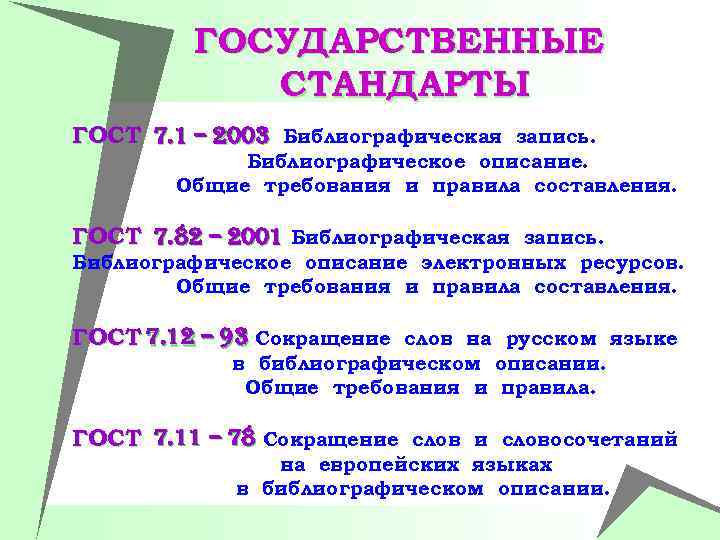 ГОСУДАРСТВЕННЫЕ СТАНДАРТЫ

ГОСТ 7.1 – 2003 Библиографическая запись. Библиографическое описание. Общие требования и правила составления.

ГОСТ 7.82 – 2001 Библиографическая запись. Библиографическое описание электронных ресурсов. Общие требования и правила составления.

ГОСТ 7.12 – 93 Сокращение слов на русском языке в библиографическом описании. Общие требования и правила.

ГОСТ 7.11 – 78 Сокращение слов и словосочетаний на европейских языках в библиографическом описании.